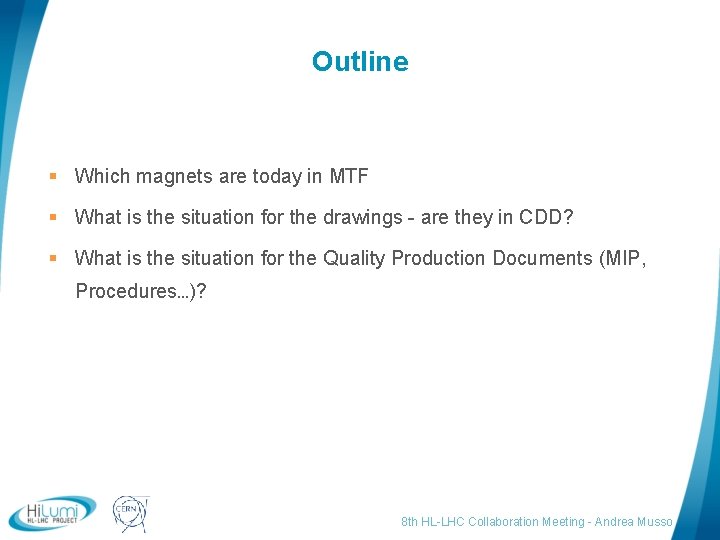 Outline

▪ Which magnets are today in MTF

▪ What is the situation for the drawings - are they in CDD?

▪ What is the situation for the Quality Production Documents (MIP, Procedures…)?

HiLumi HL-LHC PROJECT

CERN

8th HL-LHC Collaboration Meeting - Andrea Musso